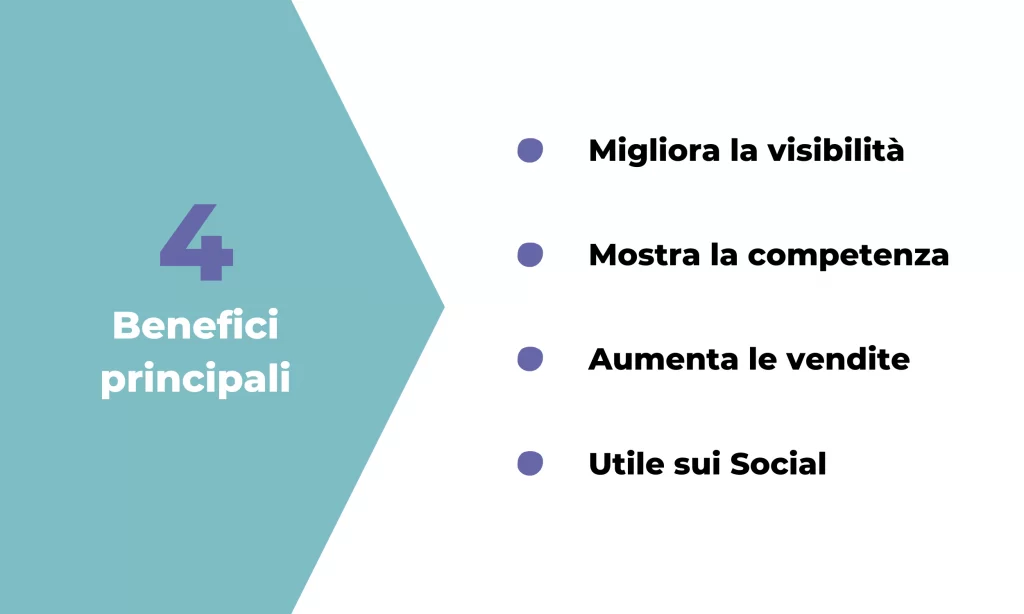 4
Benefici principali

Migliora la visibilità

Mostra la competenza

Aumenta le vendite

Utile sui Social